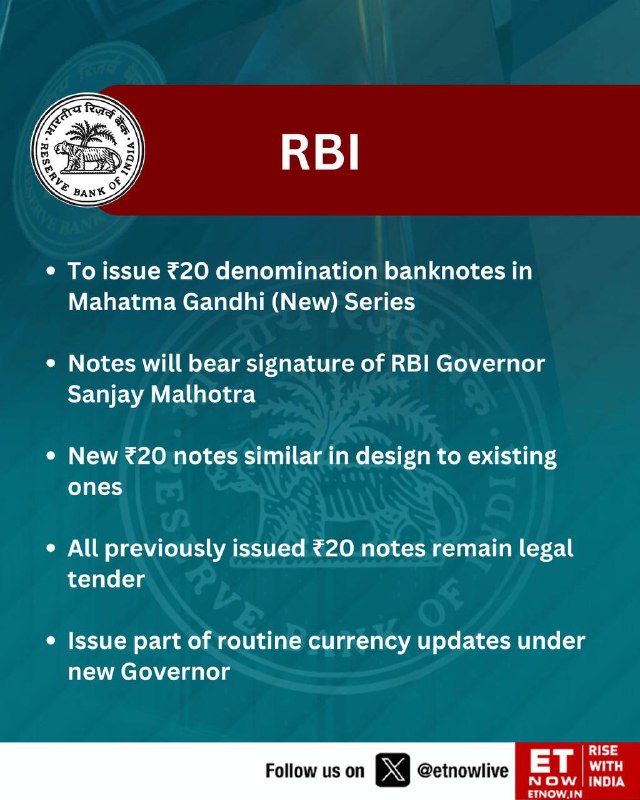 भारतीय रिज़र्व बैंक
RESERVE BANK OF INDIA

RBI

- To issue ₹20 denomination banknotes in Mahatma Gandhi (New) Series
- Notes will bear signature of RBI Governor Sanjay Malhotra
- New ₹20 notes similar in design to existing ones
- All previously issued ₹20 notes remain legal tender
- Issue part of routine currency updates under new Governor

Follow us on @etnowlive

ET NOW ETNOW.IN RISE WITH INDIA